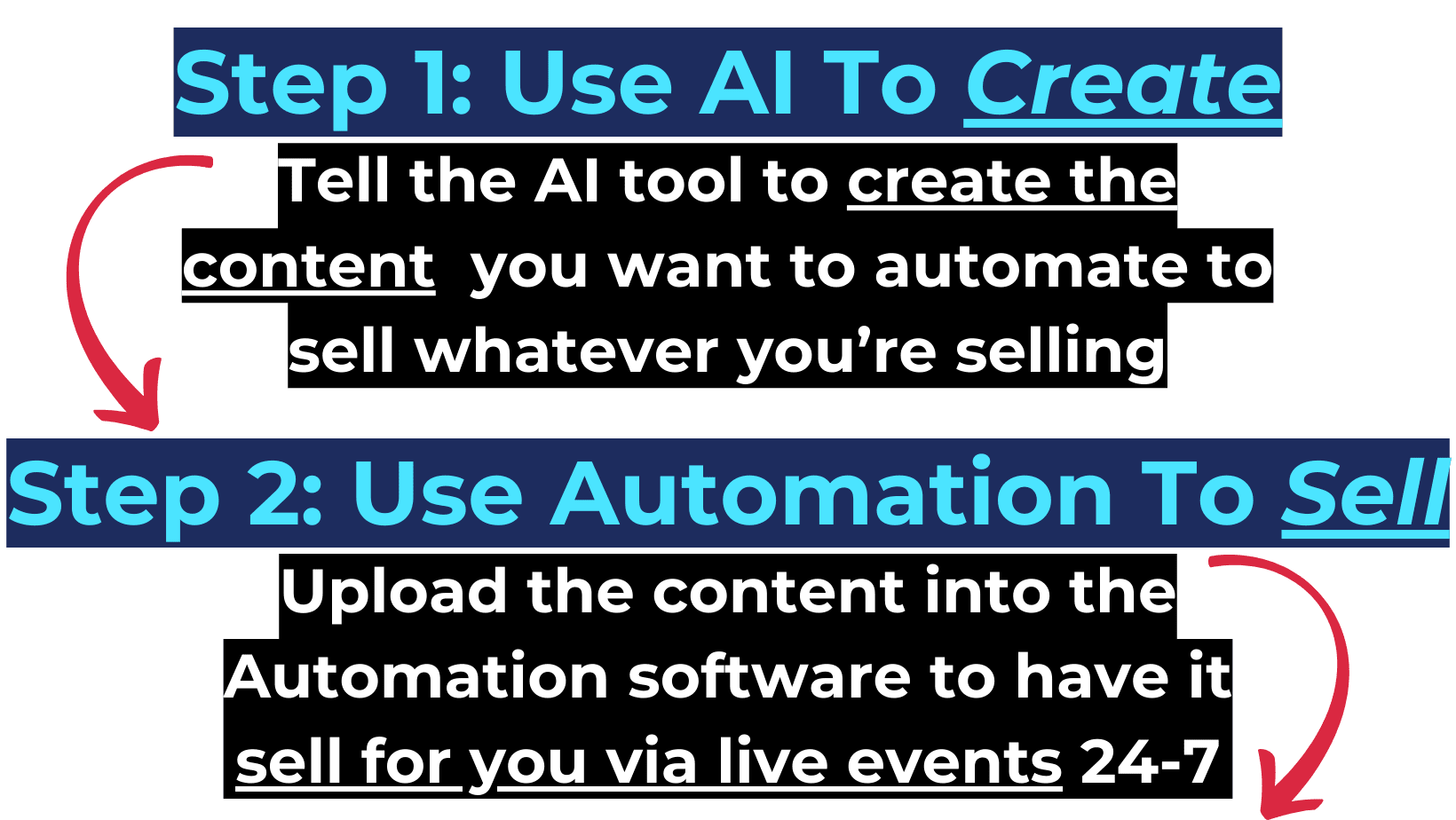 Step 1: Use AI To Create

Tell the AI tool to create the content you want to automate to sell whatever you’re selling

Step 2: Use Automation To Sell

Upload the content into the Automation software to have it sell for you via live events 24-7